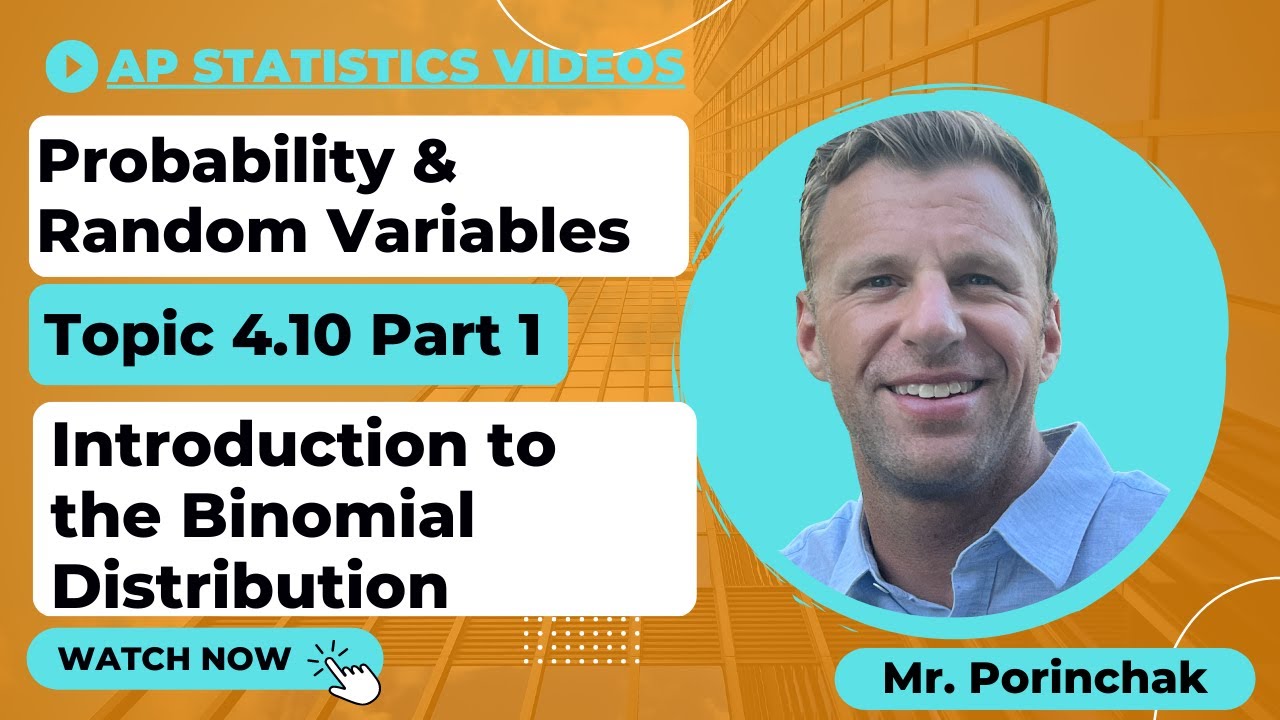 AP STATISTICS VIDEOS

Probability & Random Variables

Topic 4.10 Part 1

Introduction to the Binomial Distribution

WATCH NOW

Mr. Porinchak